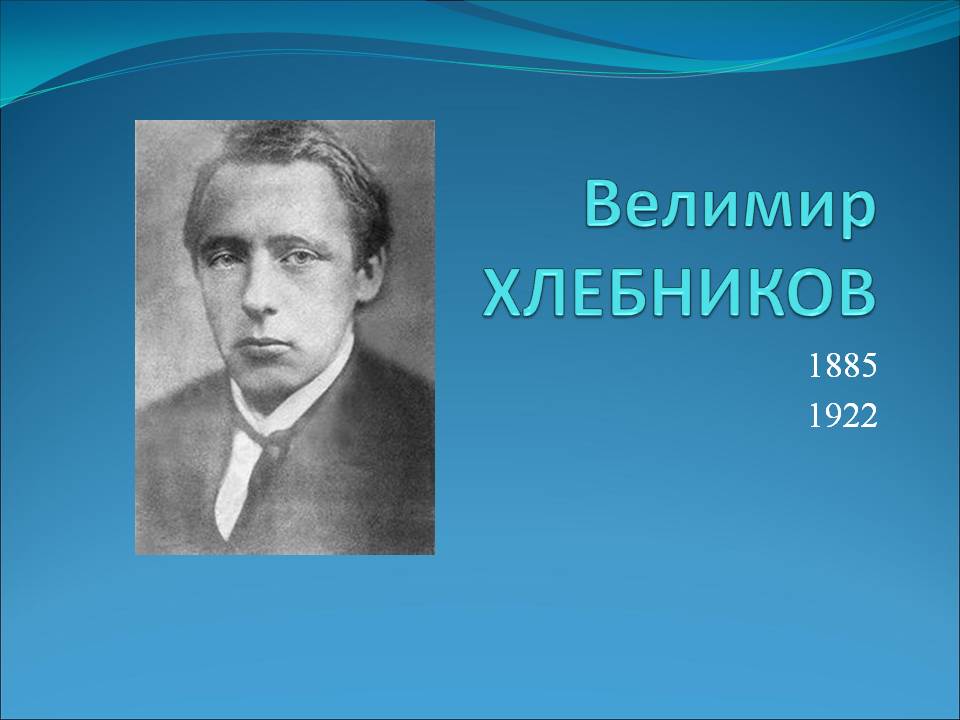 Велимир ХЛЕБНИКОВ

1885
1922